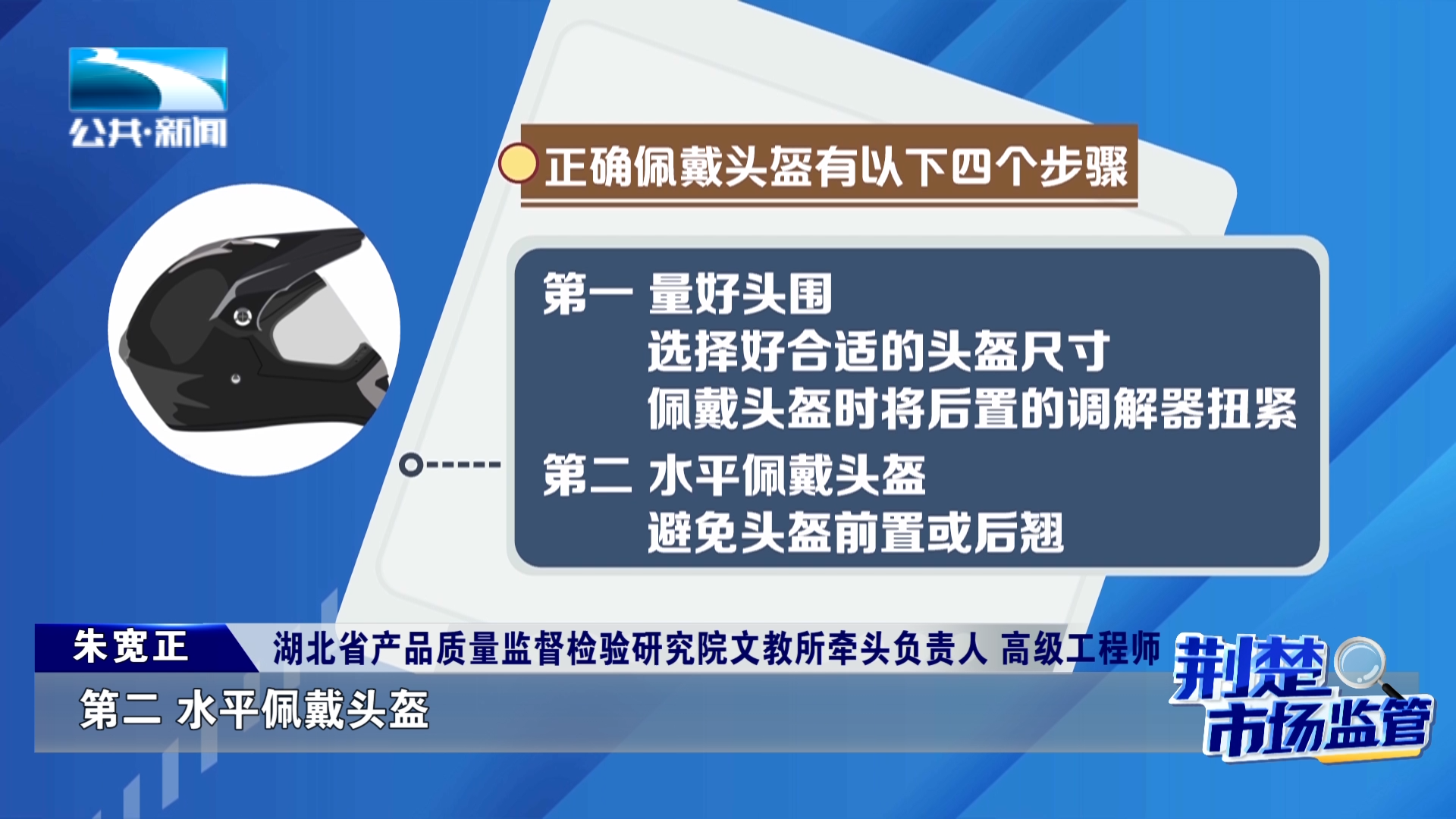 公共·新闻

正确佩戴头盔有以下四个步骤

第一 量好头围
选择好合适的头盔尺寸
佩戴头盔时将后置的调解器扭紧

第二 水平佩戴头盔
避免头盔前置或后翘

朱宽正 湖北省产品质量监督检验研究院文教所牵头负责人 高级工程师

第二 水平佩戴头盔

荆楚市场监管